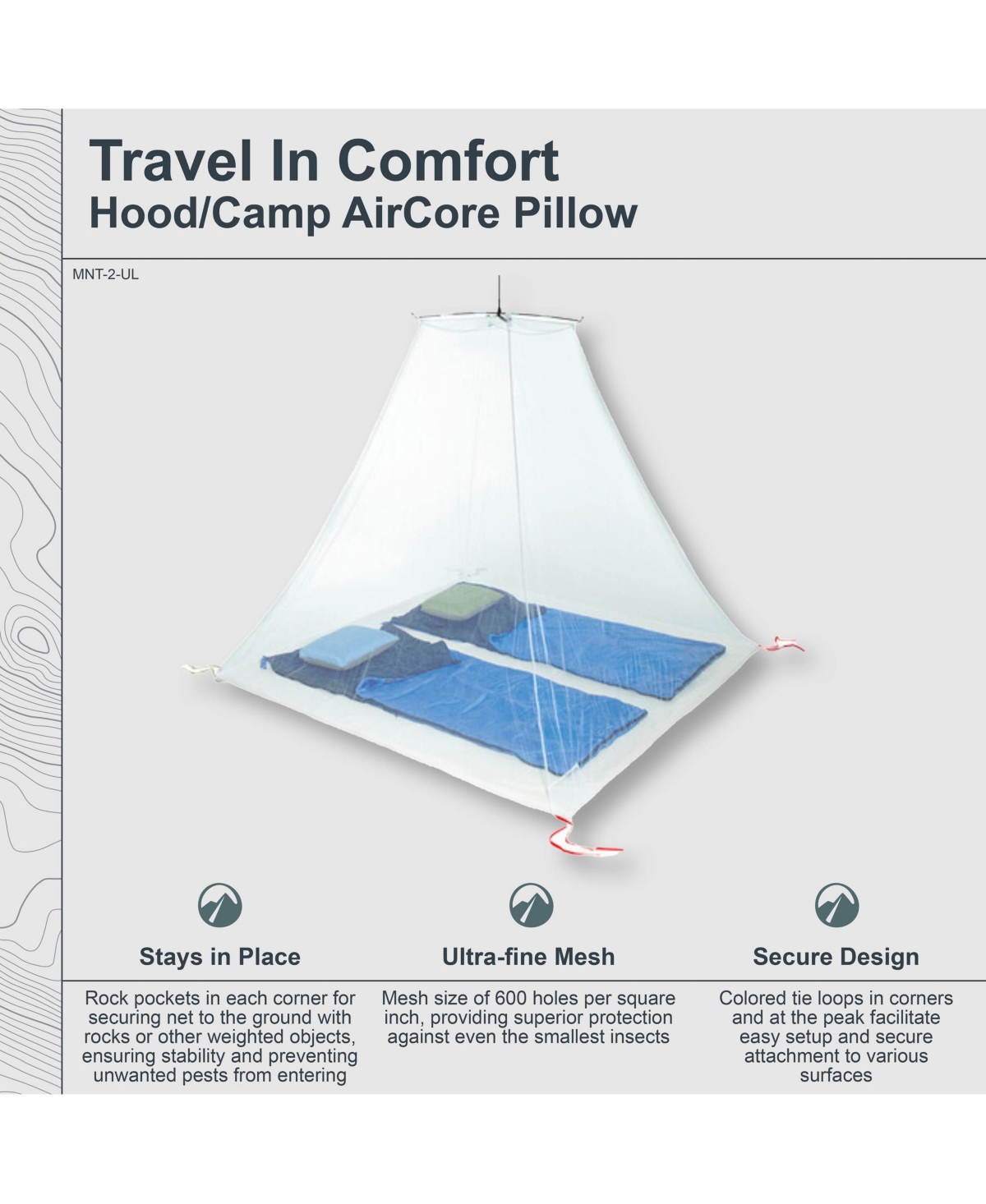 Travel In Comfort
Hood/Camp AirCore Pillow

MNT-2-UL

Stays in Place

Rock pockets in each corner for securing net to the ground with rocks or other weighted objects, ensuring stability and preventing unwanted pests from entering

Ultra-fine Mesh

Mesh size of 600 holes per square inch, providing superior protection against even the smallest insects

Secure Design

Colored tie loops in corners and at the peak facilitate easy setup and secure attachment to various surfaces